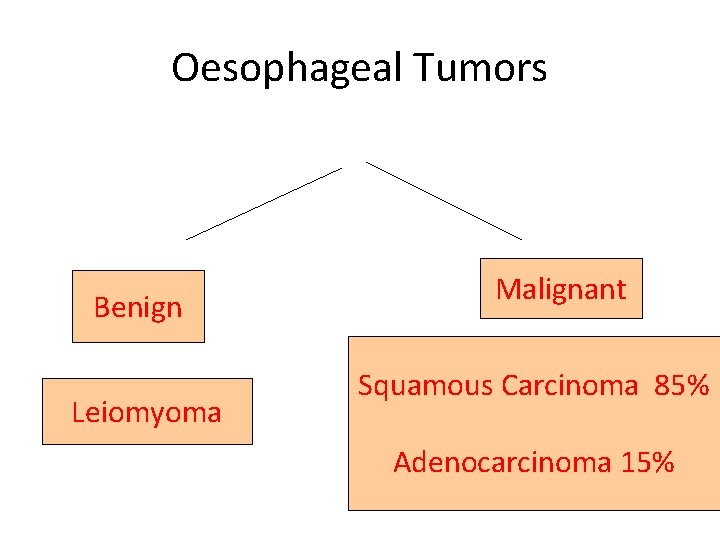 Oesophageal Tumors

Benign

Leiomyoma

Malignant

Squamous Carcinoma 85%

Adenocarcinoma 15%